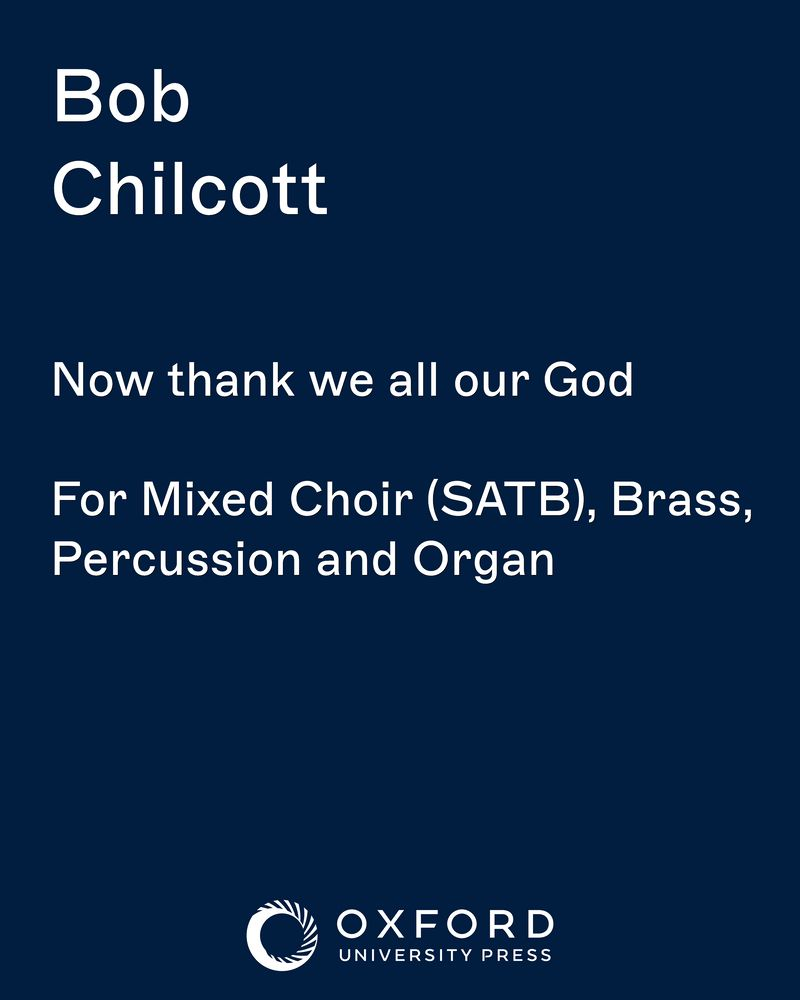 Bob
Chilcott

Now thank we all our God

For Mixed Choir (SATB), Brass, Percussion and Organ

OXFORD
UNIVERSITY PRESS